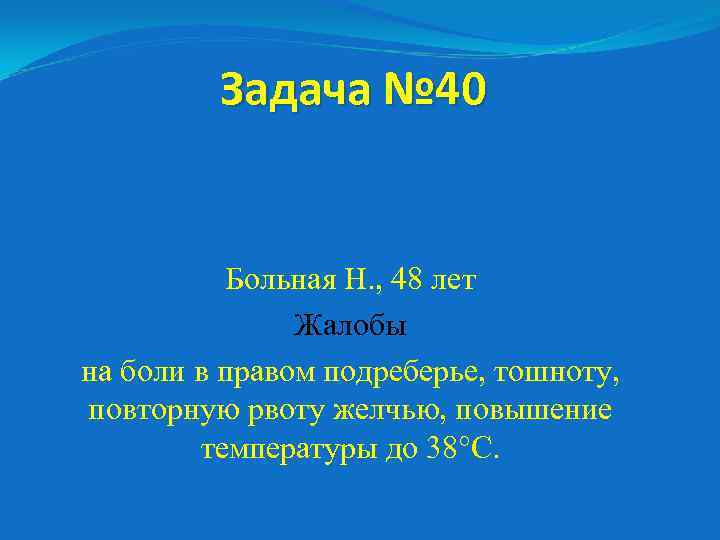 Задача №40

Больная Н., 48 лет

Жалобы

на боли в правом подреберье, тошноту, повторную рвоту желчью, повышение температуры до 38°С.